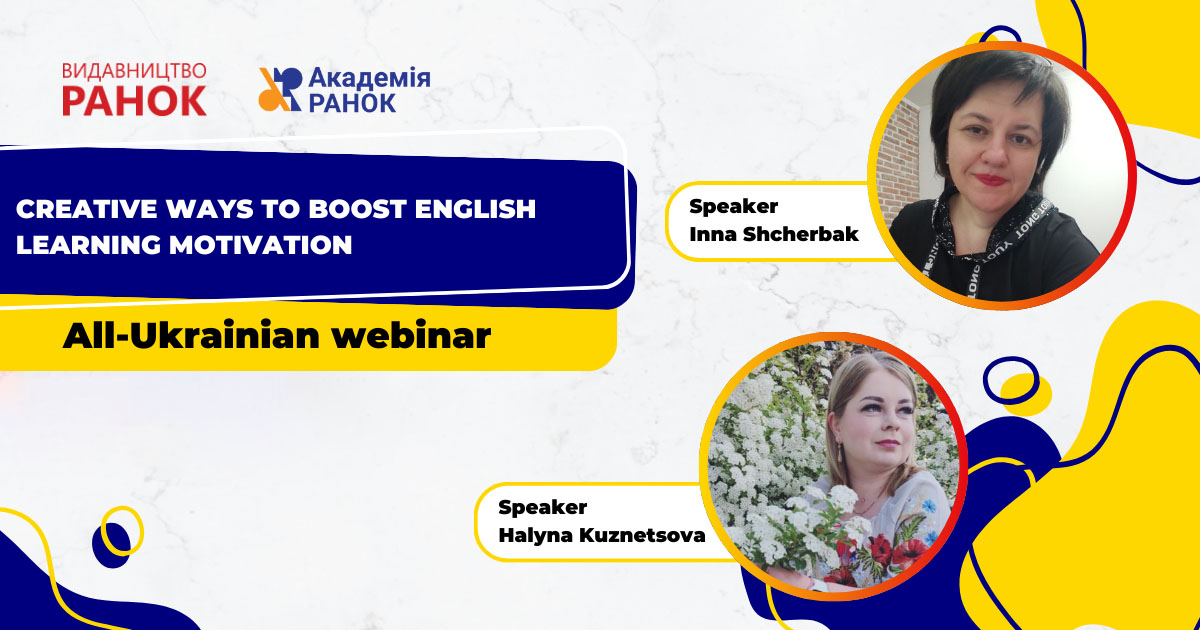 ВИДАВНИЦТВО
РАНОК

Академія
РАНОК

CREATIVE WAYS TO BOOST ENGLISH LEARNING MOTIVATION

All-Ukrainian webinar

Speaker
Inna Shcherbak

Speaker
Halyna Kuznetsova